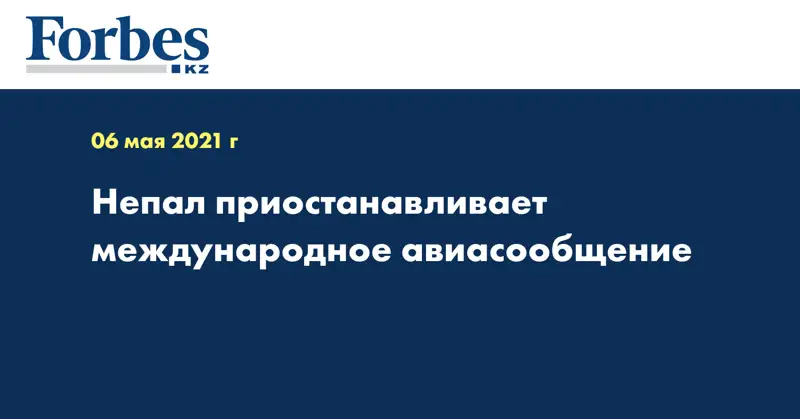 Forbes
KZ

06 мая 2021 г

Непал приостанавливает международное авиасообщение